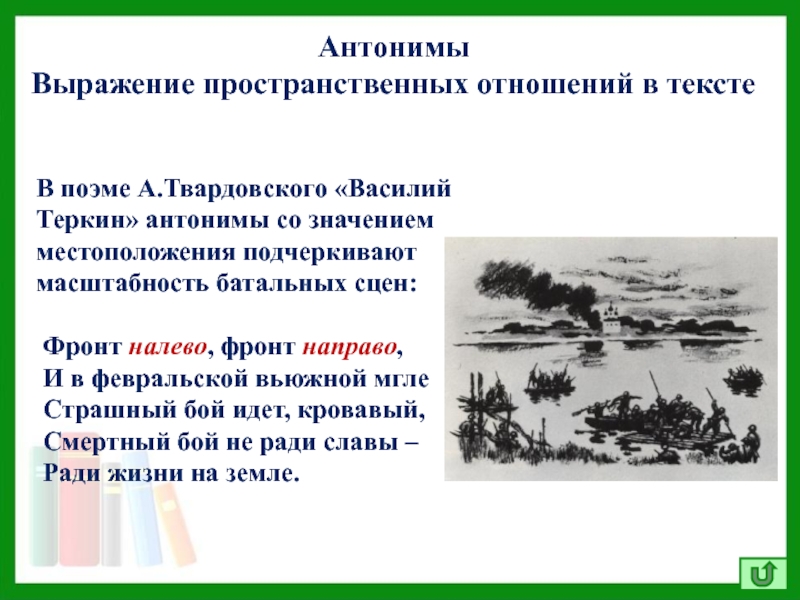 Антонимы
Выражение пространственных отношений в тексте

В поэме А.Твардовского «Василий Теркин» антонимы со значением местоположения подчеркивают масштабность батальных сцен:

Фронт налево, фронт направо,
И в февральской вьюжной мгле
Страшный бой идет, кровавый,
Смертный бой не ради славы –
Ради жизни на земле.